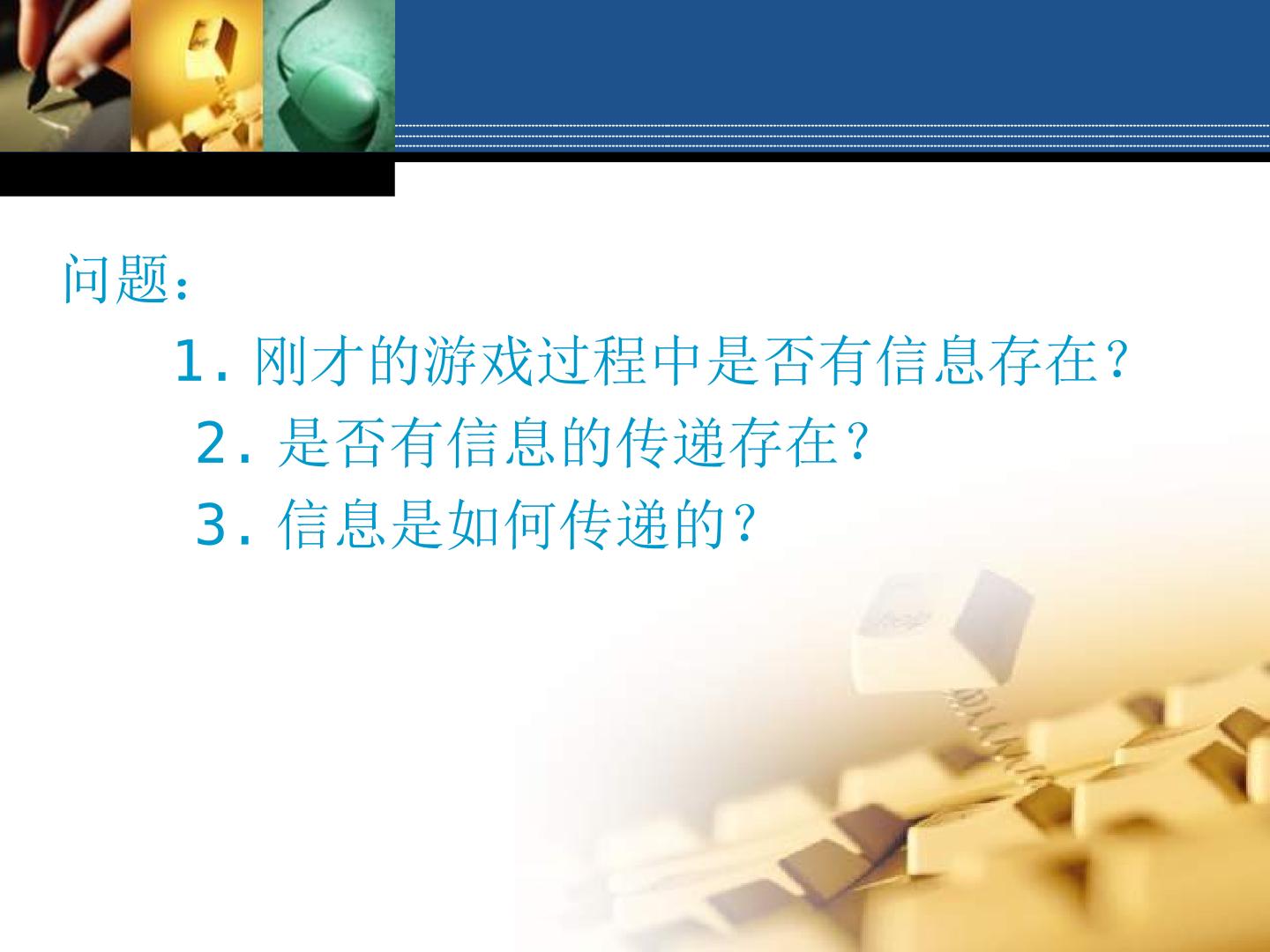 问题：

1. 刚才的游戏过程中是否有信息存在？

2. 是否有信息的传递存在？

3. 信息是如何传递的？